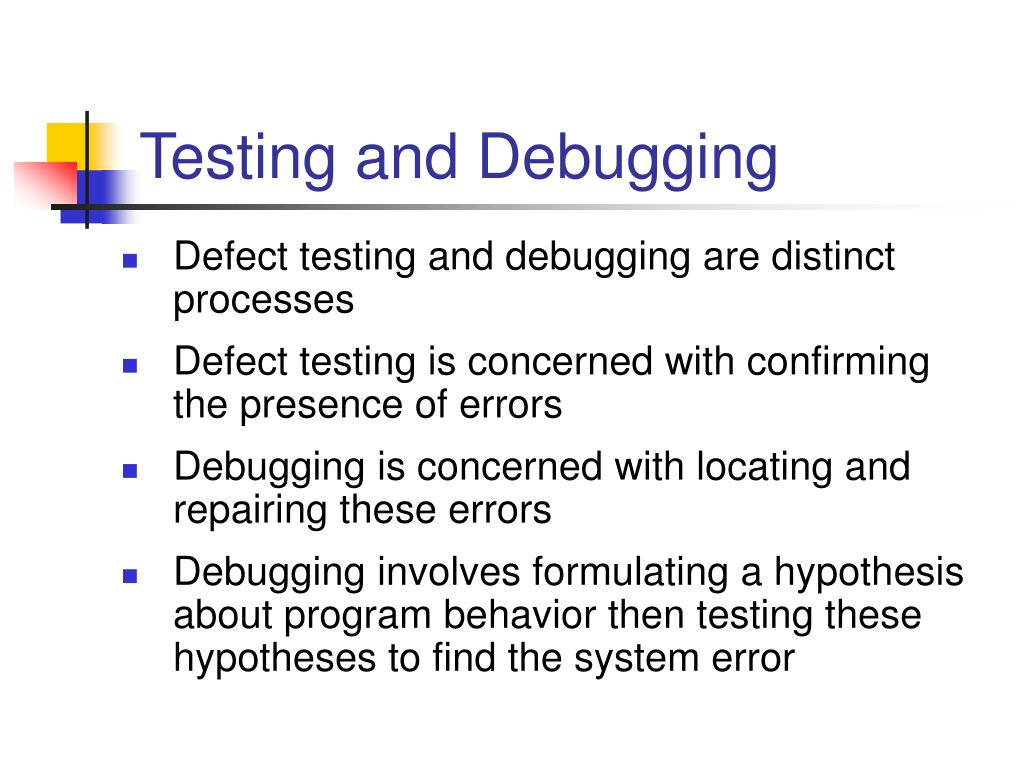 Testing and Debugging

- Defect testing and debugging are distinct processes
- Defect testing is concerned with confirming the presence of errors
- Debugging is concerned with locating and repairing these errors
- Debugging involves formulating a hypothesis about program behavior then testing these hypotheses to find the system error